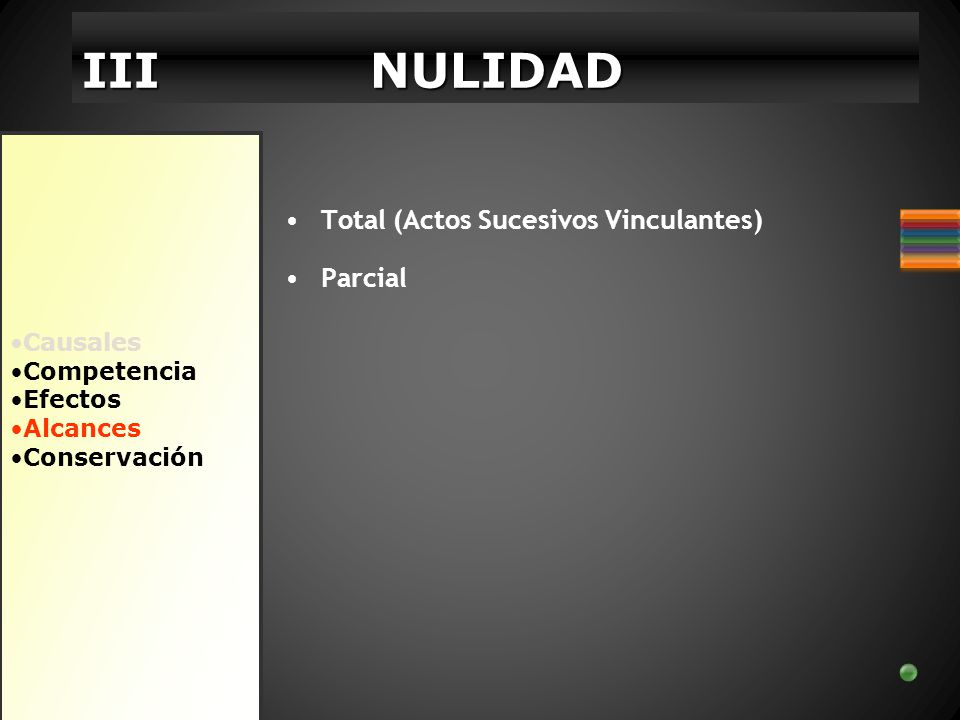 III NULIDAD

•Causales
•Competencia
•Efectos
•Alcances
•Conservación

• Total (Actos Sucesivos Vinculantes)
• Parcial